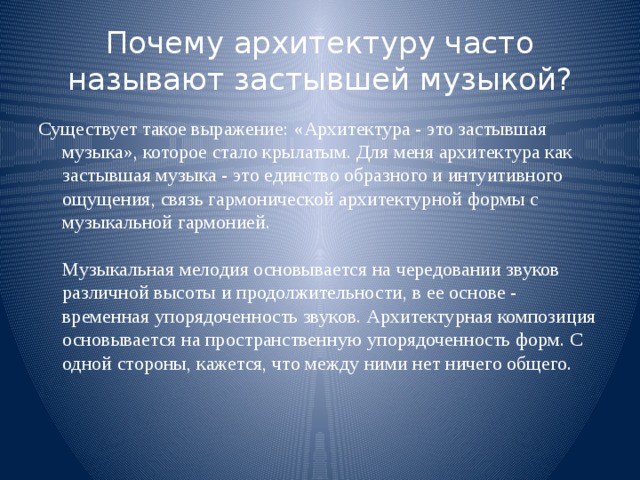 Почему архитектуру часто называют застывшей музыкой?

Существует такое выражение: «Архитектура - это застывшая музыка», которое стало крылатым. Для меня архитектура как застывшая музыка - это единство образного и интуитивного ощущения, связь гармонической архитектурной формы с музыкальной гармонией.

Музыкальная мелодия основывается на чередовании звуков различной высоты и продолжительности, в ее основе - временная упорядоченность звуков. Архитектурная композиция основывается на пространственную упорядоченность форм. С одной стороны, кажется, что между ними нет ничего общего.